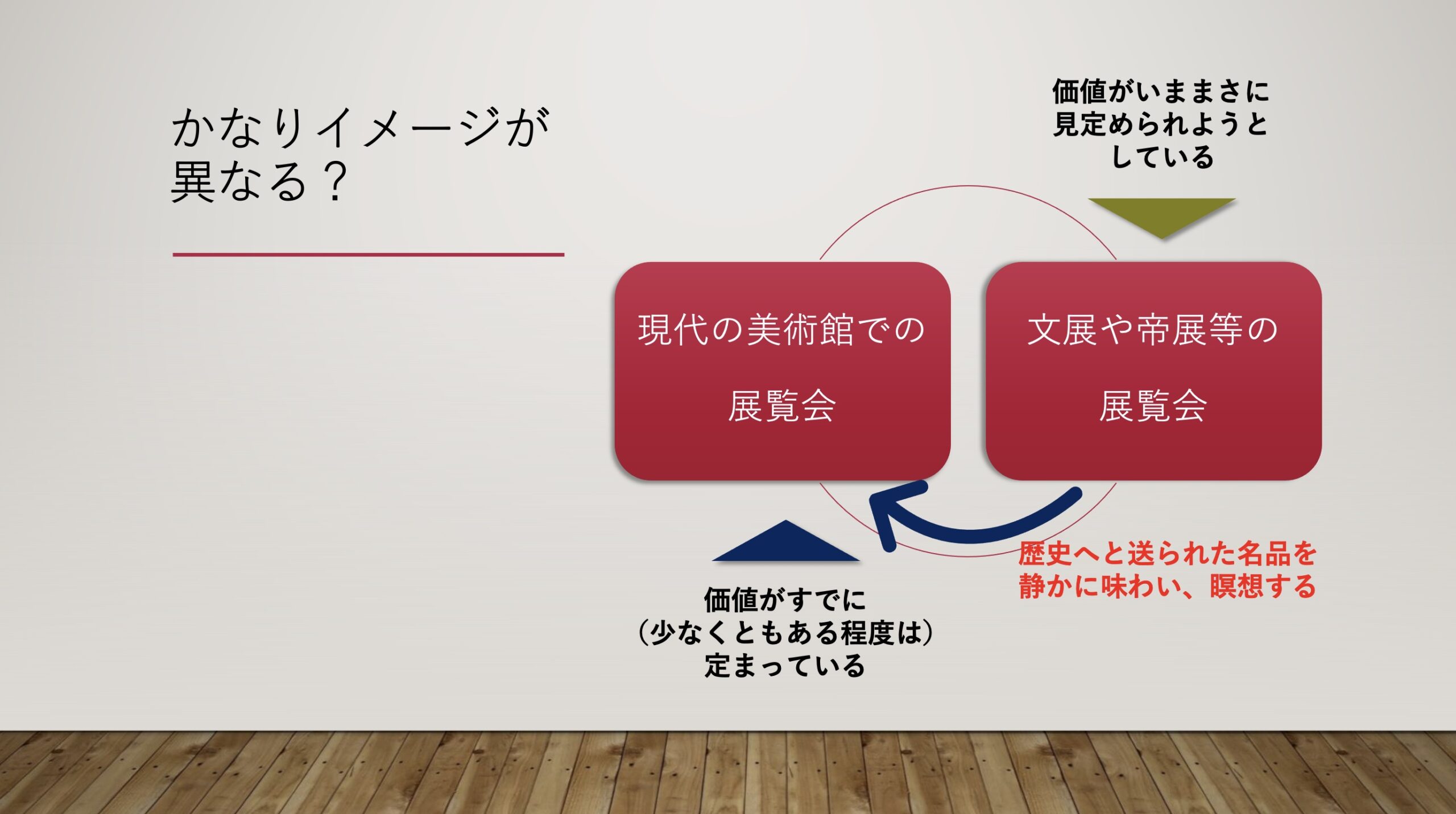 かなりイメージが異なる？

価値がいままさに見定められようとしている

現代の美術館での展覧会

文展や帝展等の展覧会

歴史へと送られた名品を静かに味わい、瞑想する

価値がすでに（少なくともある程度は）定まっている